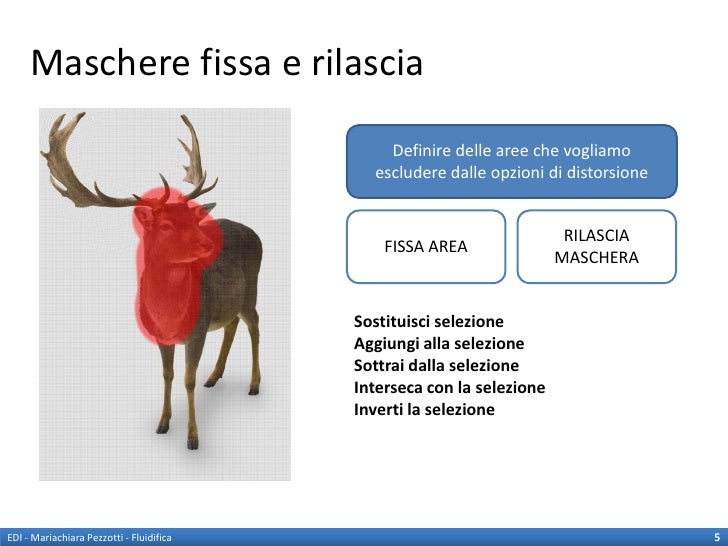 Maschere fissa e rilascia

Definire delle aree che vogliamo escludere dalle opzioni di distorsione

FISSA AREA

RILASCIA MASCHERA

Sostituisci selezione
Aggiungi alla selezione
Sottrai dalla selezione
Interseca con la selezione
Inverti la selezione

EDI - Mariachiara Pezzotti - Fluidifica

5